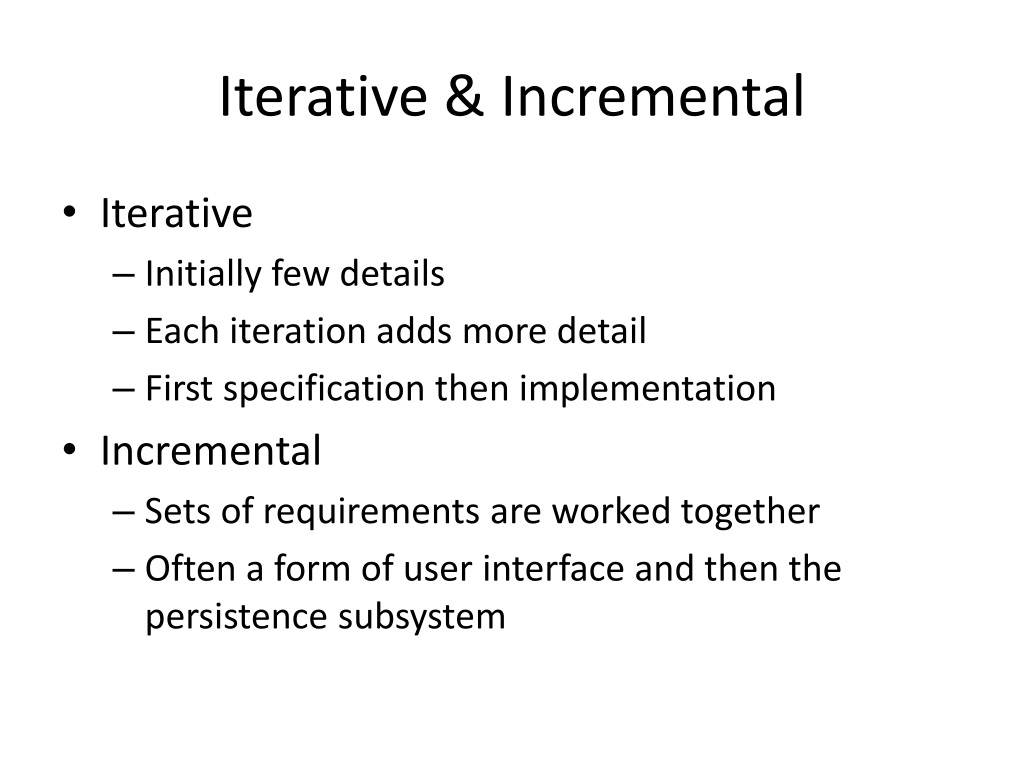 Iterative & Incremental

• Iterative
– Initially few details
– Each iteration adds more detail
– First specification then implementation
• Incremental
– Sets of requirements are worked together
– Often a form of user interface and then the persistence subsystem